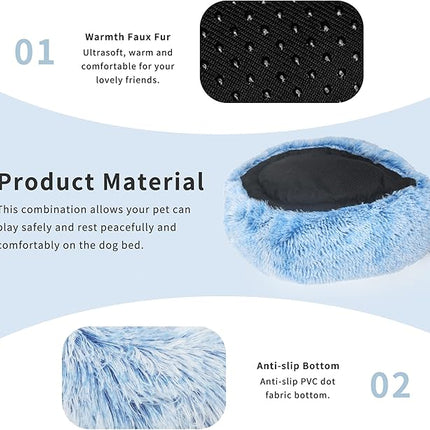 01

Warmth Faux Fur
Ultrasoft, warm and comfortable for your lovely friends.

Product Material
This combination allows your pet can play safely and rest peacefully and comfortably on the dog bed.

Anti-slip Bottom
Anti-slip PVC dot fabric bottom.

02